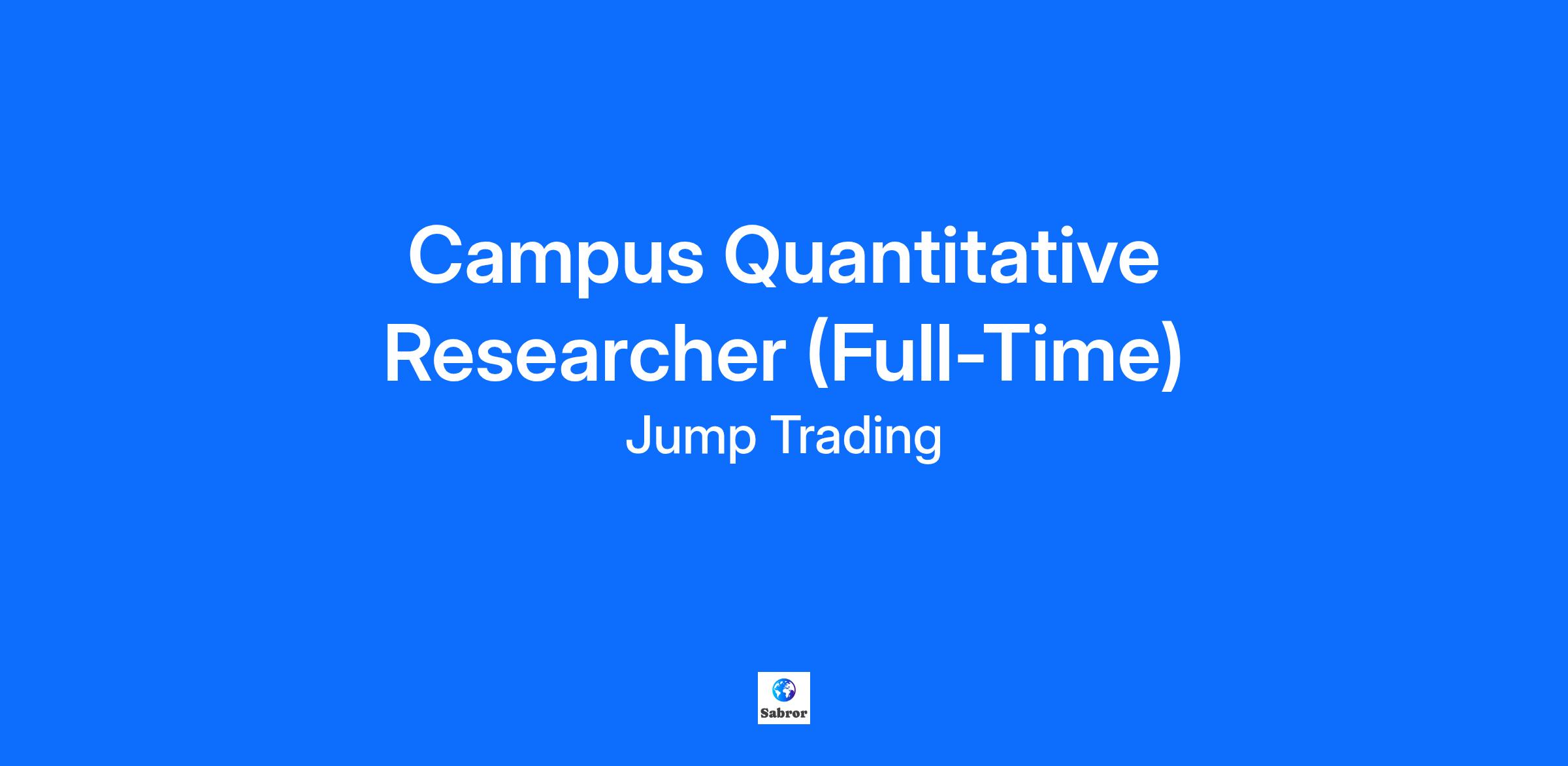 Campus Quantitative Researcher (Full-Time)

Jump Trading

Sabror